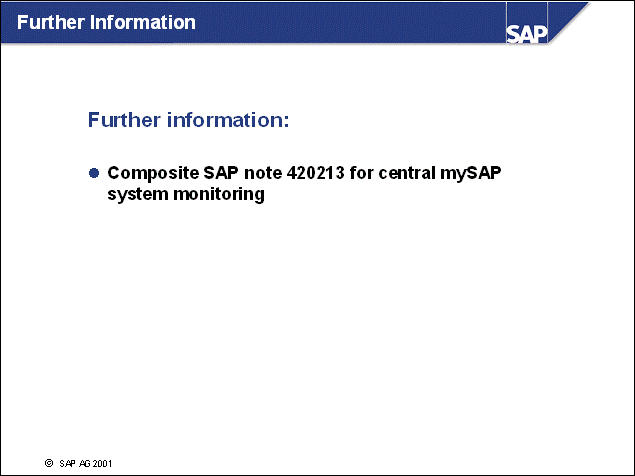 Further Information

SAP

Further information:

● Composite SAP note 420213 for central mySAP system monitoring

© SAP AG 2001